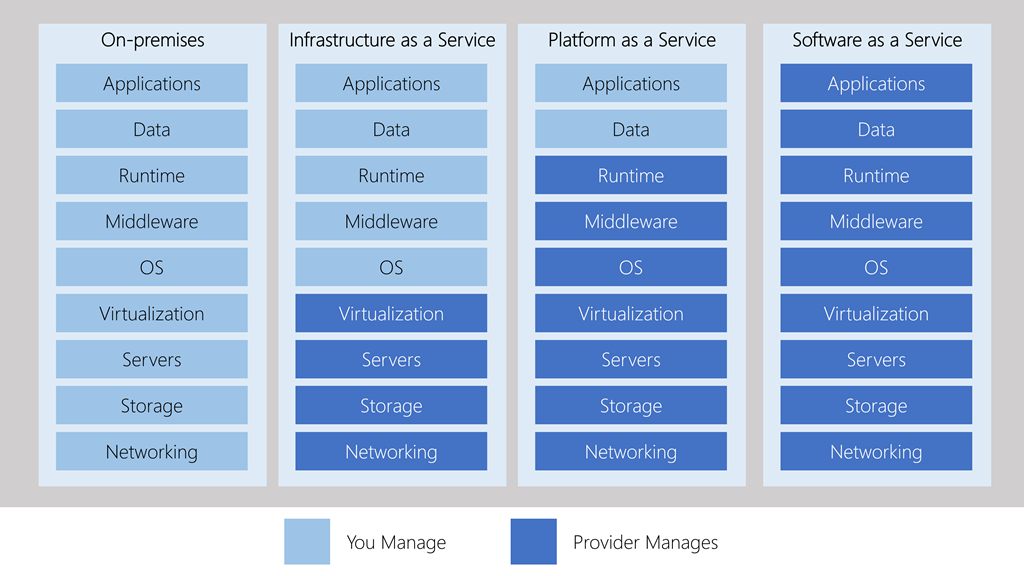 On-premises

Applications

Data

Runtime

Middleware

OS

Virtualization

Servers

Storage

Networking

Infrastructure as a Service

Applications

Data

Runtime

Middleware

OS

Virtualization

Servers

Storage

Networking

Platform as a Service

Applications

Data

Runtime

Middleware

OS

Virtualization

Servers

Storage

Networking

Software as a Service

Applications

Data

Runtime

Middleware

OS

Virtualization

Servers

Storage

Networking

You Manage

Provider Manages